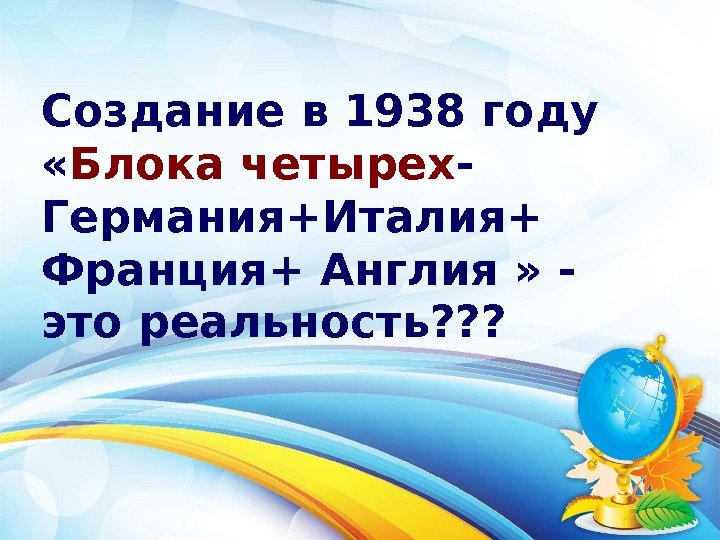 Создание в 1938 году «Блока четырех- Германия+Италия+ Франция+ Англия » - это реальность???